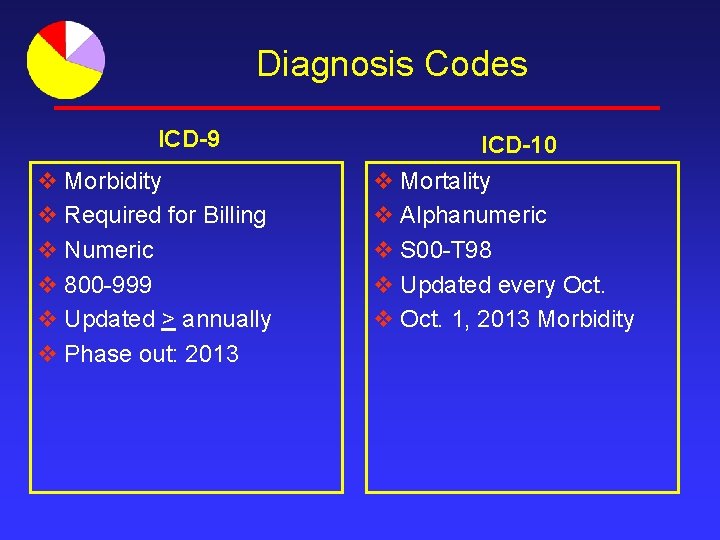 Diagnosis Codes

ICD-9

❖ Morbidity
❖ Required for Billing
❖ Numeric
❖ 800-999
❖ Updated $\geq$ annually
❖ Phase out: 2013

ICD-10

❖ Mortality
❖ Alphanumeric
❖ S00-T98
❖ Updated every Oct.
❖ Oct. 1, 2013 Morbidity